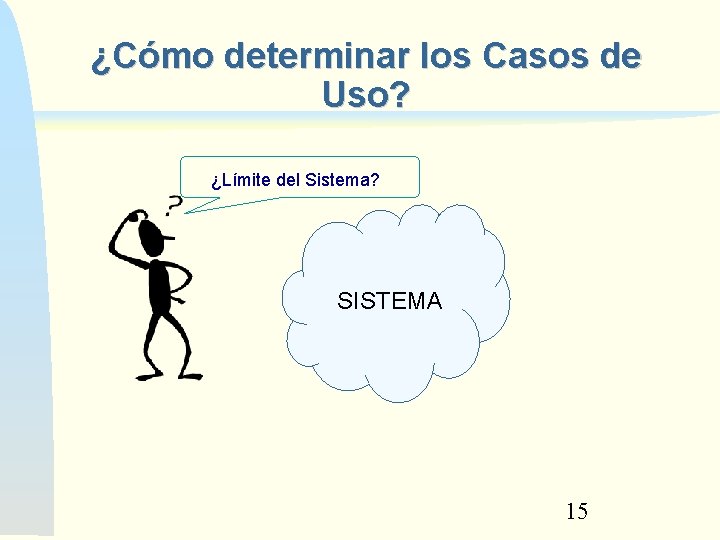 ¿Cómo determinar los Casos de Uso?

¿Límite del Sistema?

?

SISTEMA

15